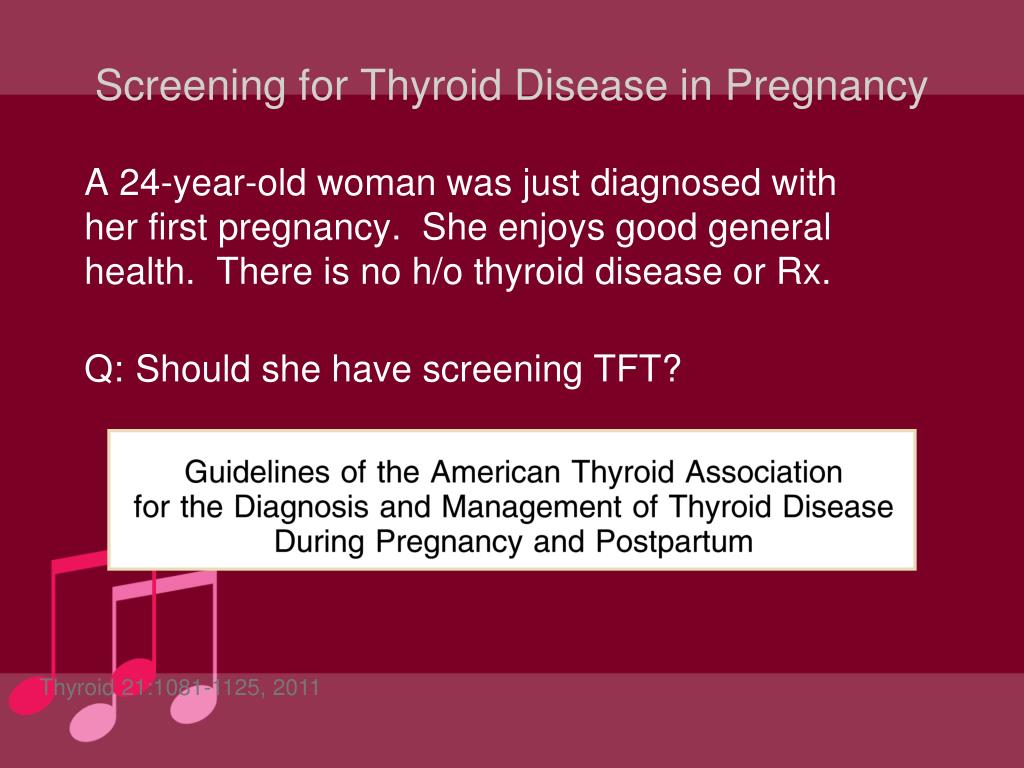 Screening for Thyroid Disease in Pregnancy

A 24-year-old woman was just diagnosed with her first pregnancy. She enjoys good general health. There is no h/o thyroid disease or Rx.

Q: Should she have screening TFT?

Guidelines of the American Thyroid Association for the Diagnosis and Management of Thyroid Disease During Pregnancy and Postpartum

Thyroid 21:1081-1125, 2011